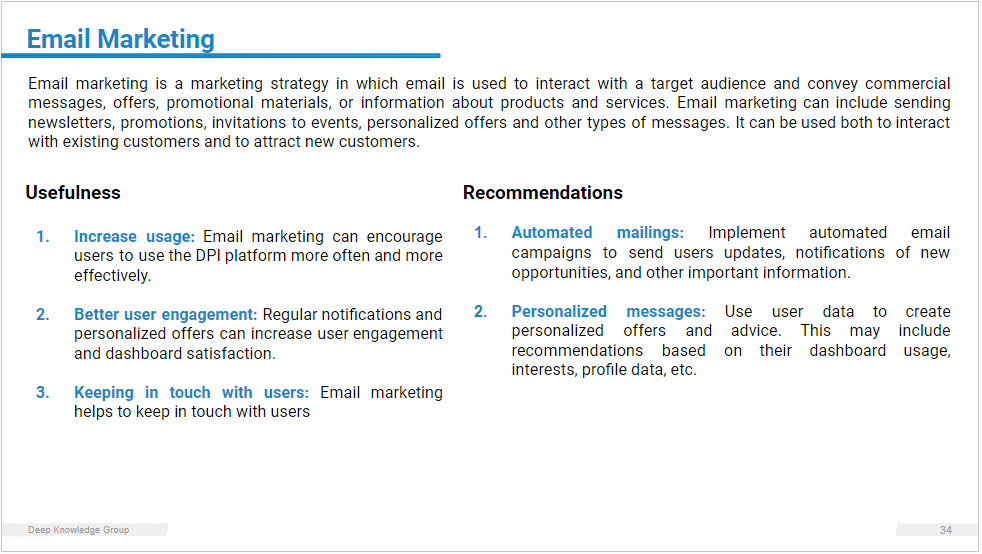 Email Marketing

Email marketing is a marketing strategy in which email is used to interact with a target audience and convey commercial messages, offers, promotional materials, or information about products and services. Email marketing can include sending newsletters, promotions, invitations to events, personalized offers and other types of messages. It can be used both to interact with existing customers and to attract new customers.

Usefulness

1. Increase usage: Email marketing can encourage users to use the DPI platform more often and more effectively.

2. Better user engagement: Regular notifications and personalized offers can increase user engagement and dashboard satisfaction.

3. Keeping in touch with users: Email marketing helps to keep in touch with users

Recommendations

1. Automated mailings: Implement automated email campaigns to send users updates, notifications of new opportunities, and other important information.

2. Personalized messages: Use user data to create personalized offers and advice. This may include recommendations based on their dashboard usage, interests, profile data, etc.

Deep Knowledge Group

34